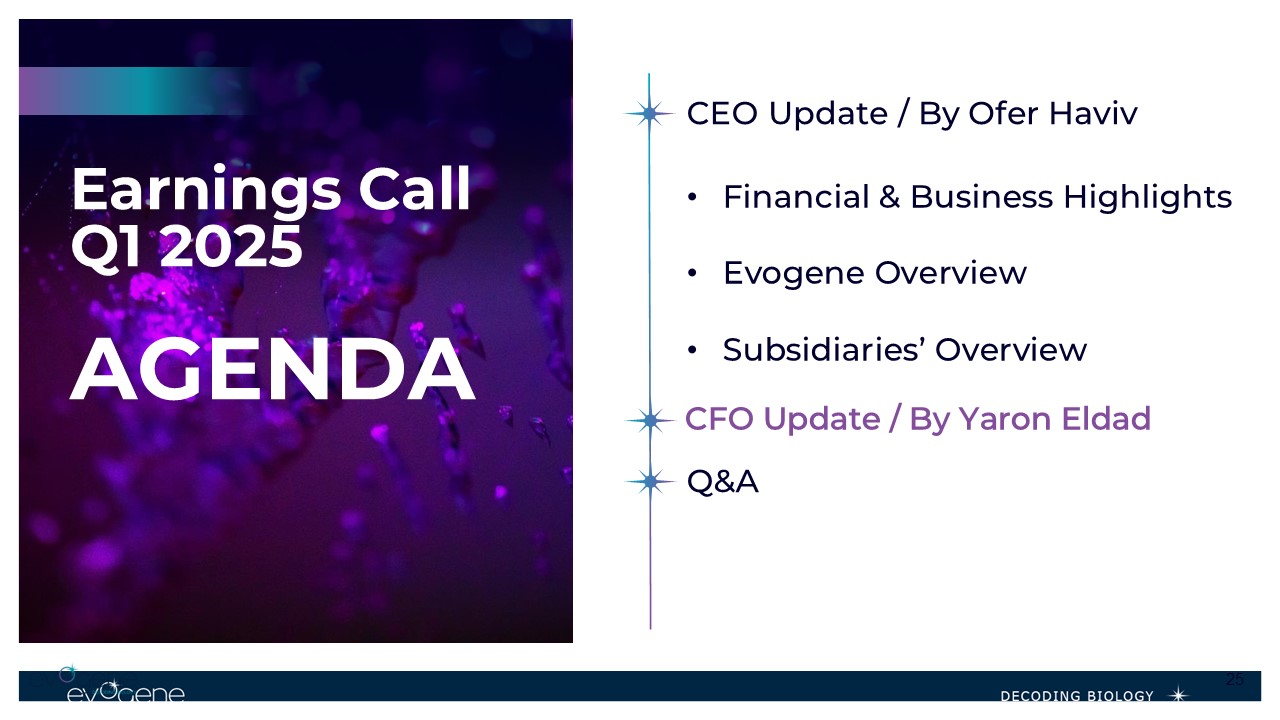 Earnings Call Q1 2025

AGENDA

CEO Update / By Ofer Haviv

• Financial & Business Highlights

• Evogene Overview

• Subsidiaries' Overview

CFO Update / By Yaron Eldad

Q&A

evogene

DECODING BIOLOGY

25